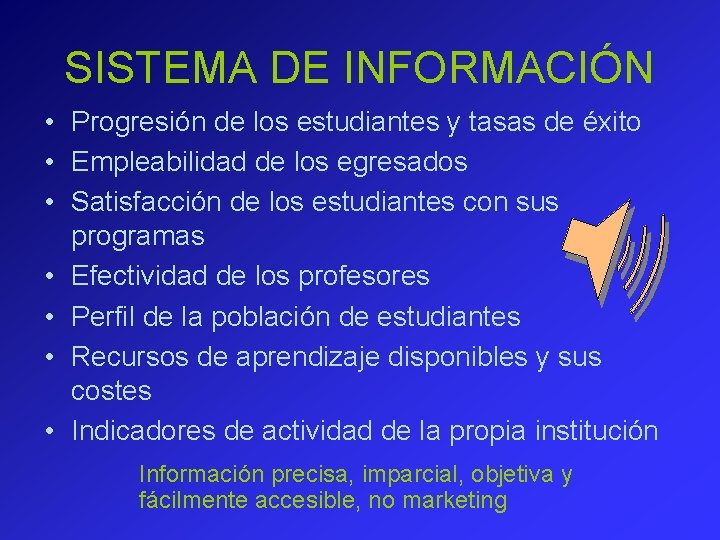 SISTEMA DE INFORMACIÓN

• Progresión de los estudiantes y tasas de éxito
• Empleabilidad de los egresados
• Satisfacción de los estudiantes con sus programas
• Efectividad de los profesores
• Perfil de la población de estudiantes
• Recursos de aprendizaje disponibles y sus costes
• Indicadores de actividad de la propia institución

Información precisa, imparcial, objetiva y fácilmente accesible, no marketing